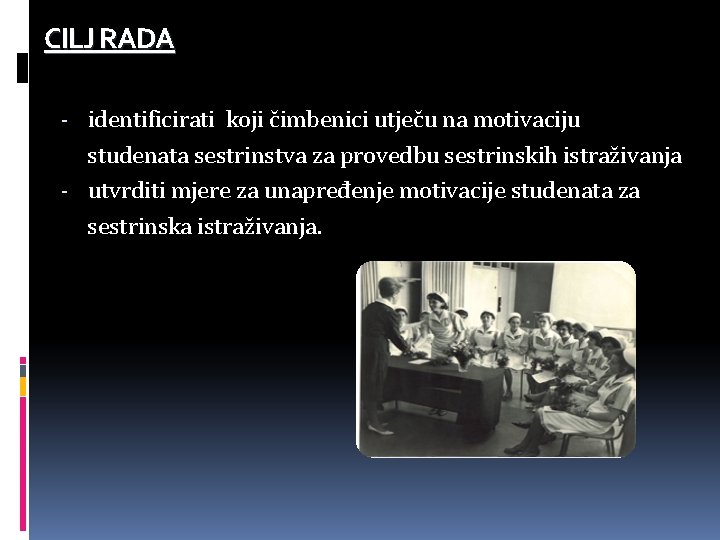 CILJ RADA

- identificirati koji čimbenici utječu na motivaciju studenata sestrinstva za provedbu sestrinskih istraživanja
- utvrditi mjere za unapređenje motivacije studenata za sestrinska istraživanja.